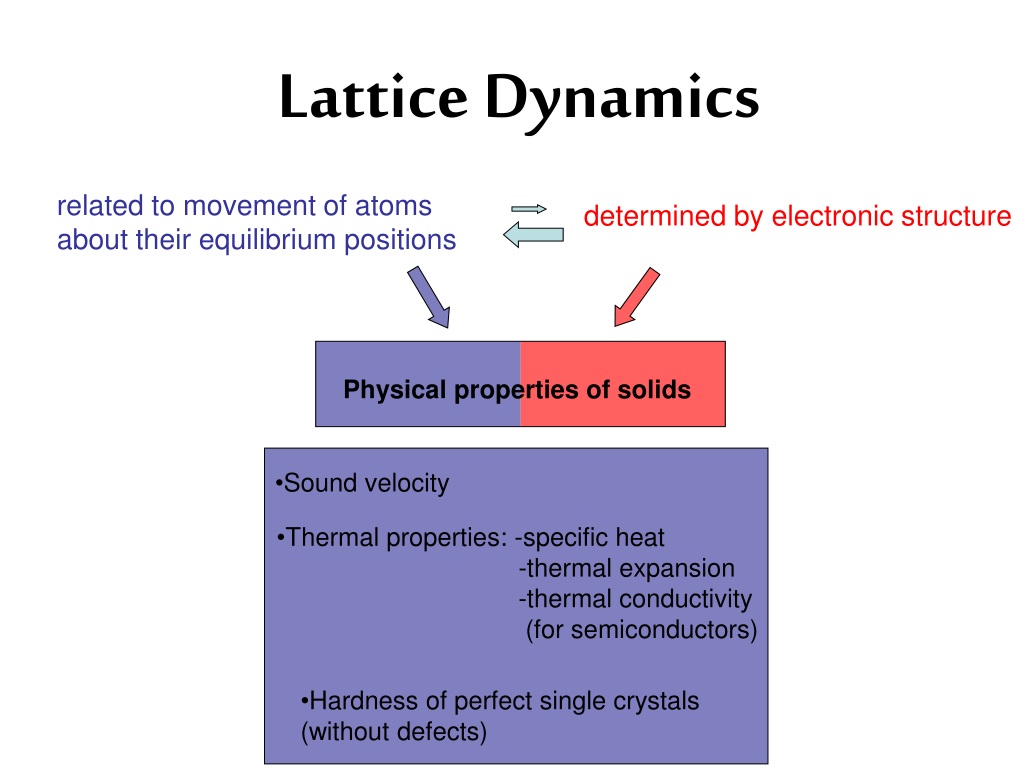 Lattice Dynamics

related to movement of atoms about their equilibrium positions

determined by electronic structure

Physical properties of solids

•Sound velocity

•Thermal properties: -specific heat
-thermal expansion
-thermal conductivity
(for semiconductors)

•Hardness of perfect single crystals (without defects)